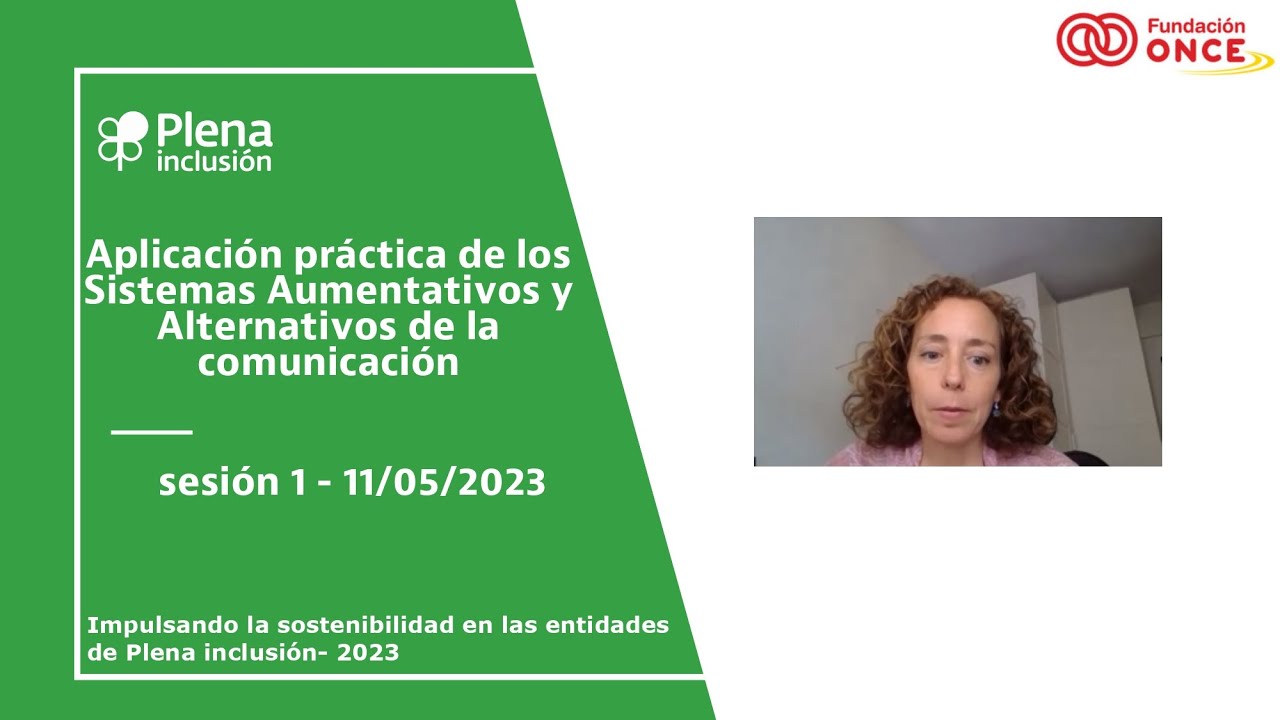 Plena inclusión

Aplicación práctica de los Sistemas Aumentativos y Alternativos de la comunicación

sesión 1 - 11/05/2023

Impulsando la sostenibilidad en las entidades de Plena inclusión- 2023

Fundación ONCE